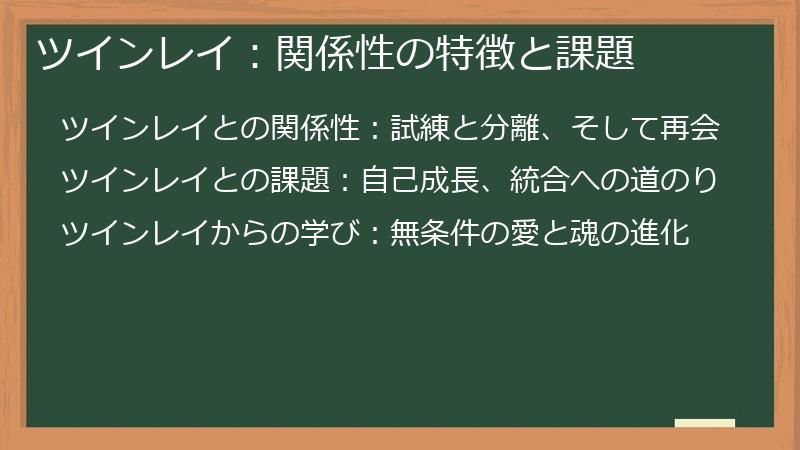 ツインレイ：関係性の特徴と課題

ツインレイとの関係性：試練と分離、そして再会

ツインレイとの課題：自己成長、統合への道のり

ツインレイからの学び：無条件の愛と魂の進化